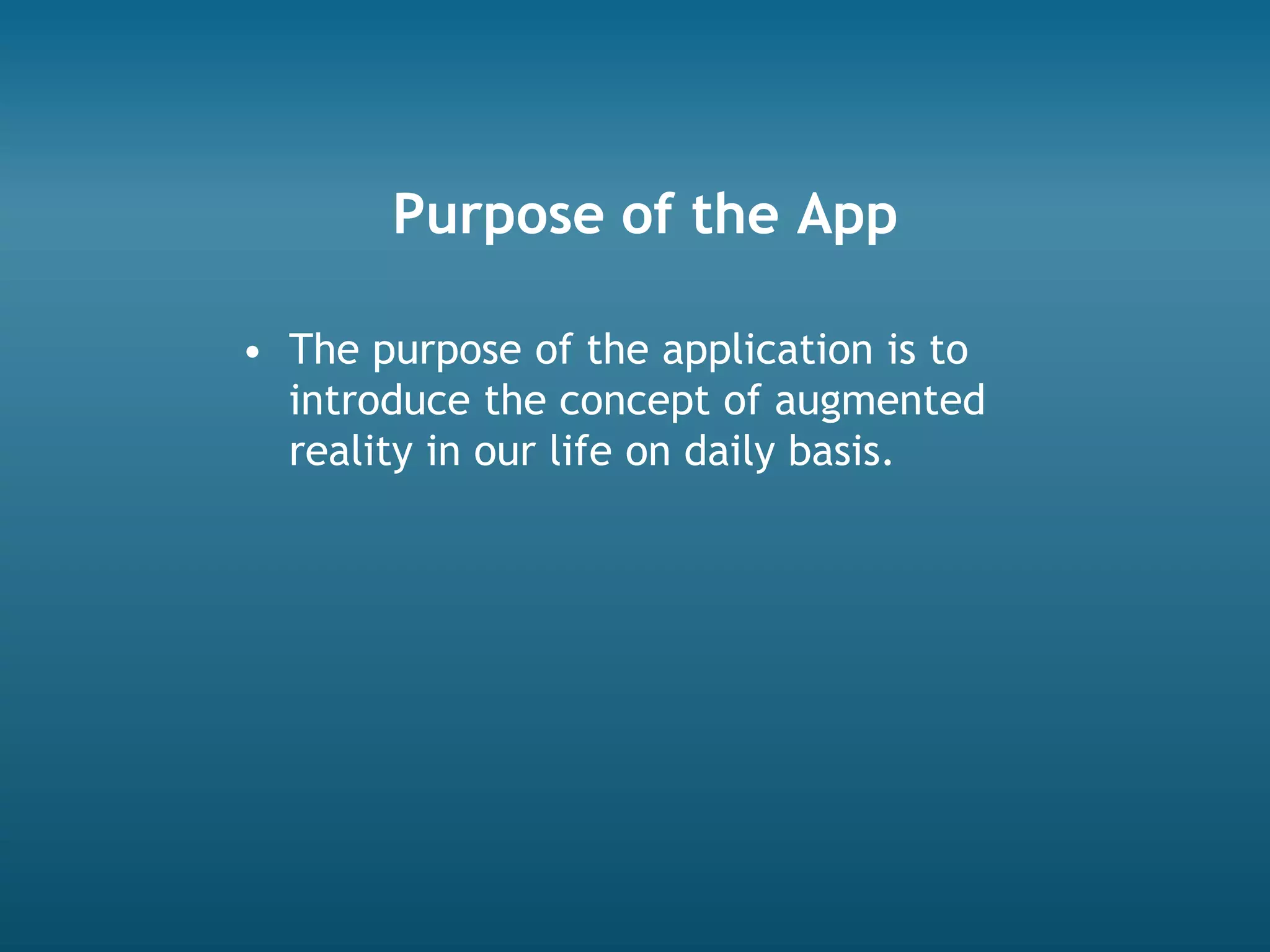 Purpose of the App

• The purpose of the application is to introduce the concept of augmented reality in our life on daily basis.